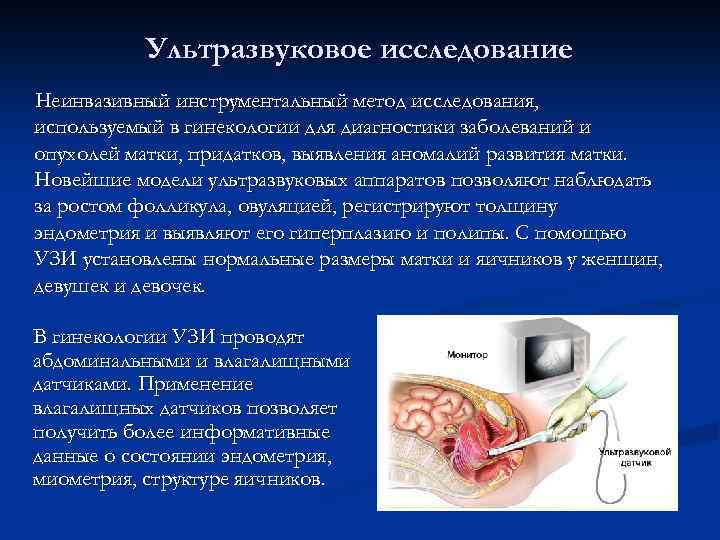 Ультразвуковое исследование

Неинвазивный инструментальный метод исследования, используемый в гинекологии для диагностики заболеваний и опухолей матки, придатков, выявления аномалий развития матки. Новейшие модели ультразвуковых аппаратов позволяют наблюдать за ростом фолликула, овуляцией, регистрируют толщину эндометрия и выявляют его гиперплазию и полипы. С помощью УЗИ установлены нормальные размеры матки и яичников у женщин, девушек и девочек.

В гинекологии УЗИ проводят абдоминальными и влагалищными датчиками. Применение влагалищных датчиков позволяет получить более информативные данные о состоянии эндометрия, миометрия, структуре яичников.

Монитор

Ультразвуковой датчик